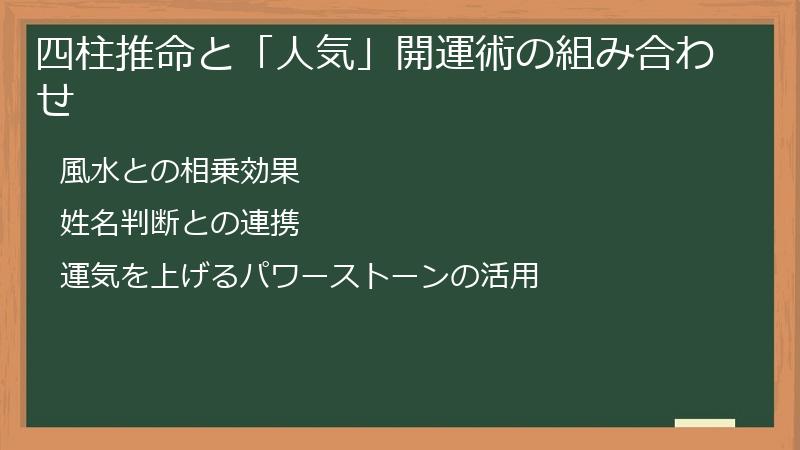 四柱推命と「人気」開運術の組み合わせ

風水との相乗効果

姓名判断との連携

運気を上げるパワーストーンの活用